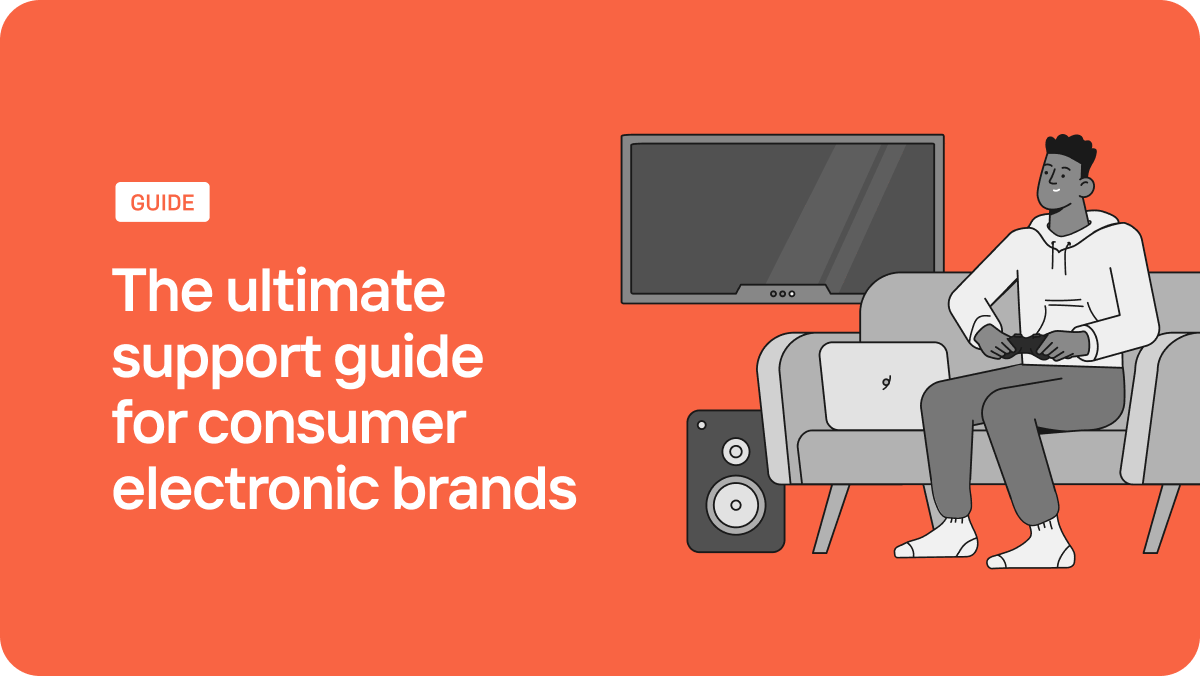 GUIDE

The ultimate support guide for consumer electronic brands